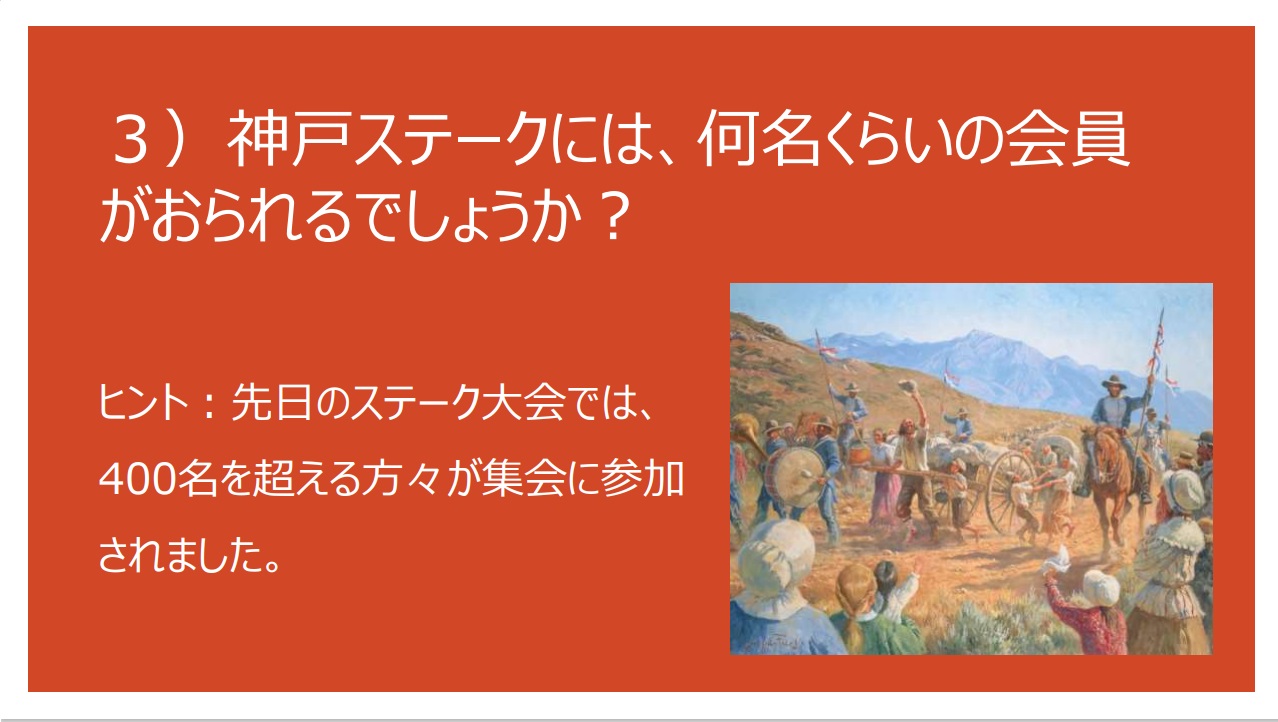 ３）神戸ステークには、何名くらいの会員がおられるでしょうか？

ヒント：先日のステーク大会では、400名を超える方々が集会に参加されました。